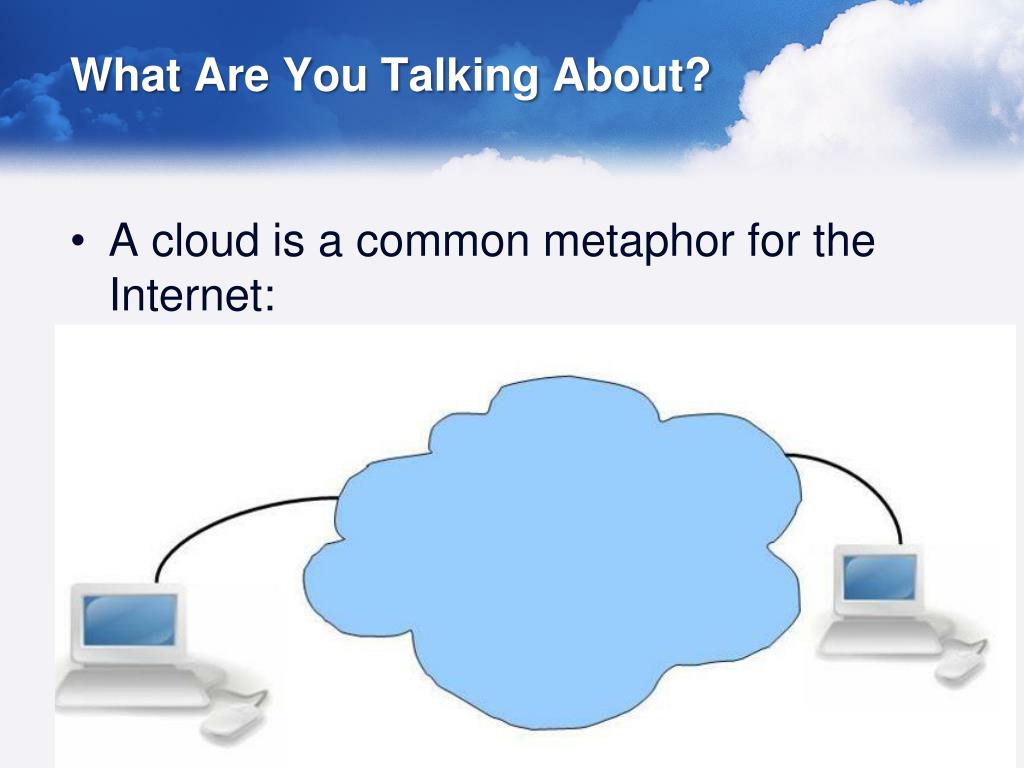 What Are You Talking About?

• A cloud is a common metaphor for the Internet: